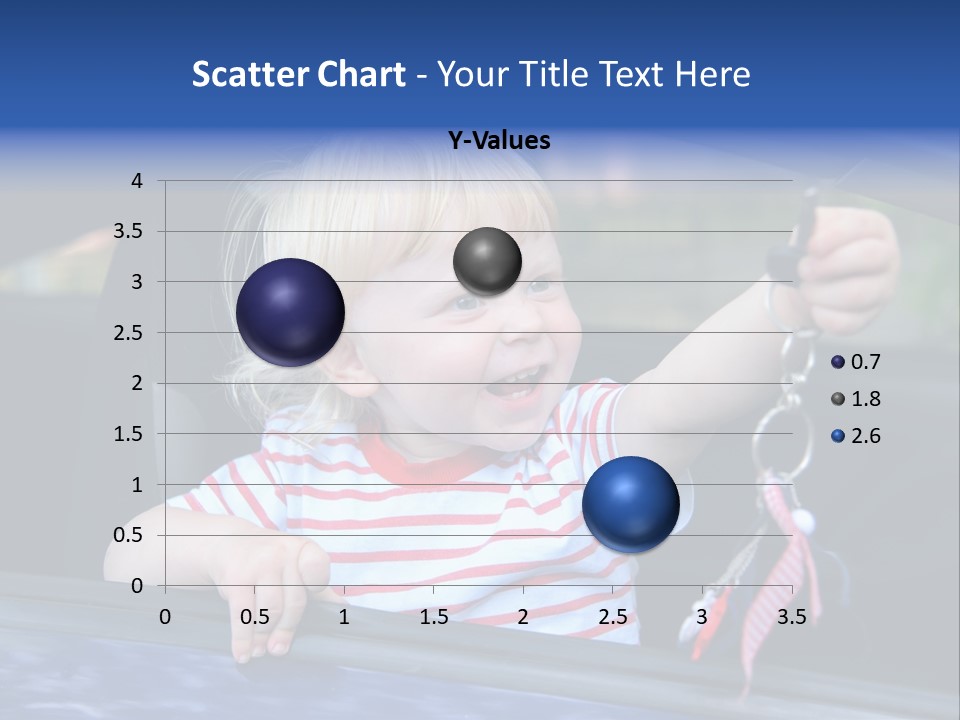 Scatter Chart - Your Title Text Here

Y-Values

4
3.5
3
2.5
2
1.5
1
0.5
0

0 0.5 1 1.5 2 2.5 3 3.5

0.7
1.8
2.6